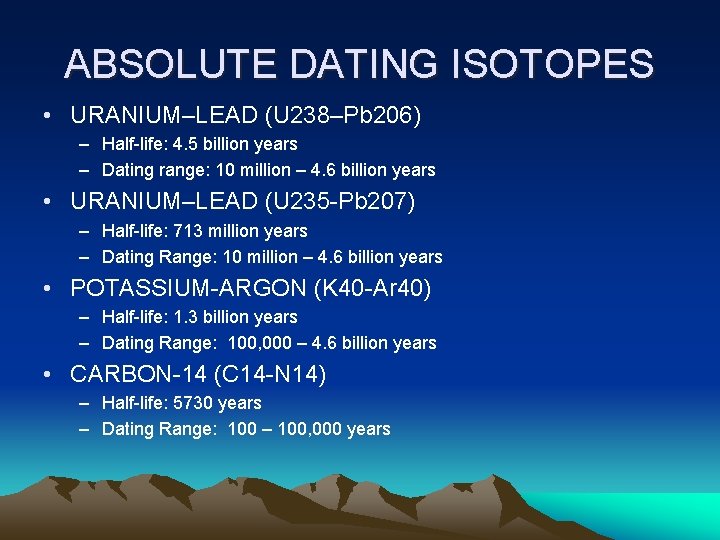 ABSOLUTE DATING ISOTOPES

• URANIUM–LEAD (U238–Pb206)
– Half-life: 4.5 billion years
– Dating range: 10 million – 4.6 billion years

• URANIUM–LEAD (U235-Pb207)
– Half-life: 713 million years
– Dating Range: 10 million – 4.6 billion years

• POTASSIUM-ARGON (K40-Ar40)
– Half-life: 1.3 billion years
– Dating Range: 100,000 – 4.6 billion years

• CARBON-14 (C14-N14)
– Half-life: 5730 years
– Dating Range: 100 – 100,000 years